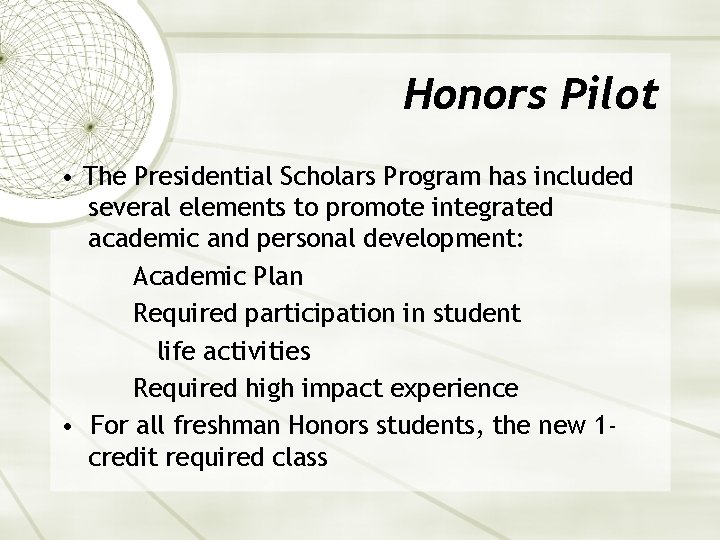 Honors Pilot

• The Presidential Scholars Program has included several elements to promote integrated academic and personal development:

Academic Plan

Required participation in student life activities

Required high impact experience

• For all freshman Honors students, the new 1-credit required class